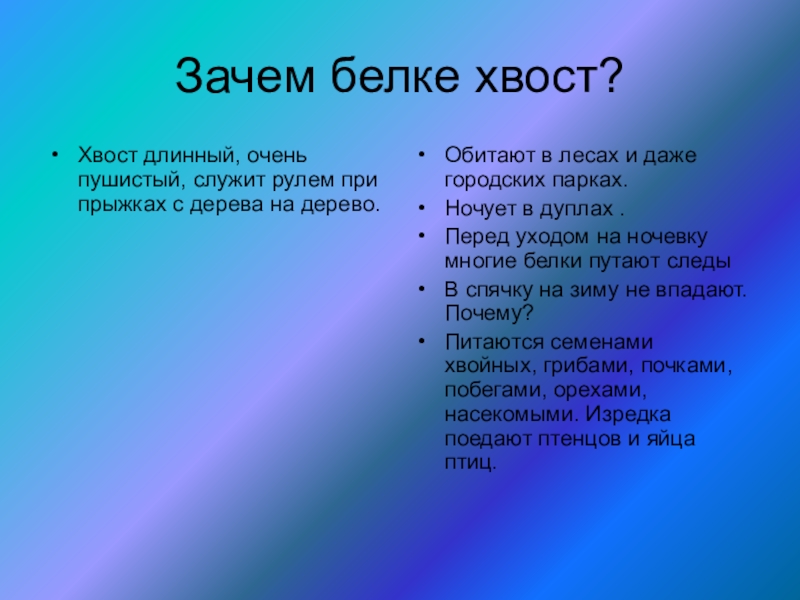 Зачем белке хвост?

• Хвост длинный, очень пушистый, служит рулем при прыжках с дерева на дерево.

• Обитают в лесах и даже городских парках.
• Ночует в дуплах .
• Перед уходом на ночевку многие белки путают следы
• В спячку на зиму не впадают. Почему?
• Питаются семенами хвойных, грибами, почками, побегами, орехами, насекомыми. Изредка поедают птенцов и яйца птиц.